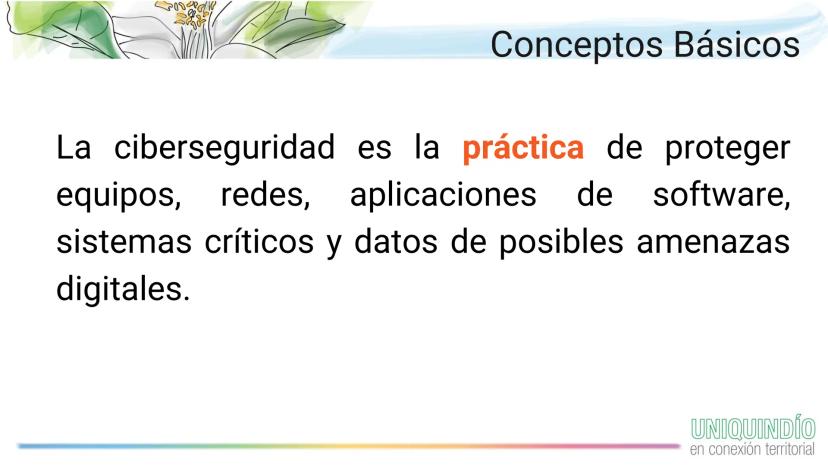 Conceptos Básicos

La ciberseguridad es la práctica de proteger equipos, redes, aplicaciones de software, sistemas críticos y datos de posibles amenazas digitales.

UNIQUINDÍO
en conexión territorial